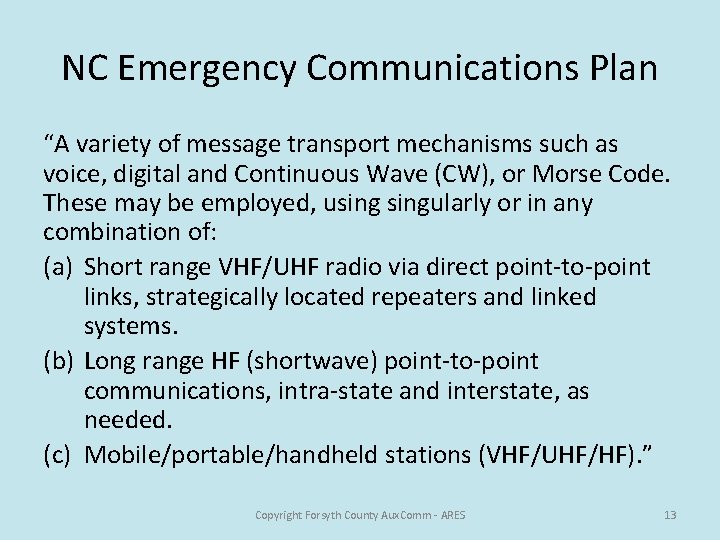 NC Emergency Communications Plan

“A variety of message transport mechanisms such as voice, digital and Continuous Wave (CW), or Morse Code. These may be employed, using singularly or in any combination of:

(a) Short range VHF/UHF radio via direct point-to-point links, strategically located repeaters and linked systems.

(b) Long range HF (shortwave) point-to-point communications, intra-state and interstate, as needed.

(c) Mobile/portable/handheld stations (VHF/UHF/HF).”

Copyright Forsyth County AuxComm - ARES

13